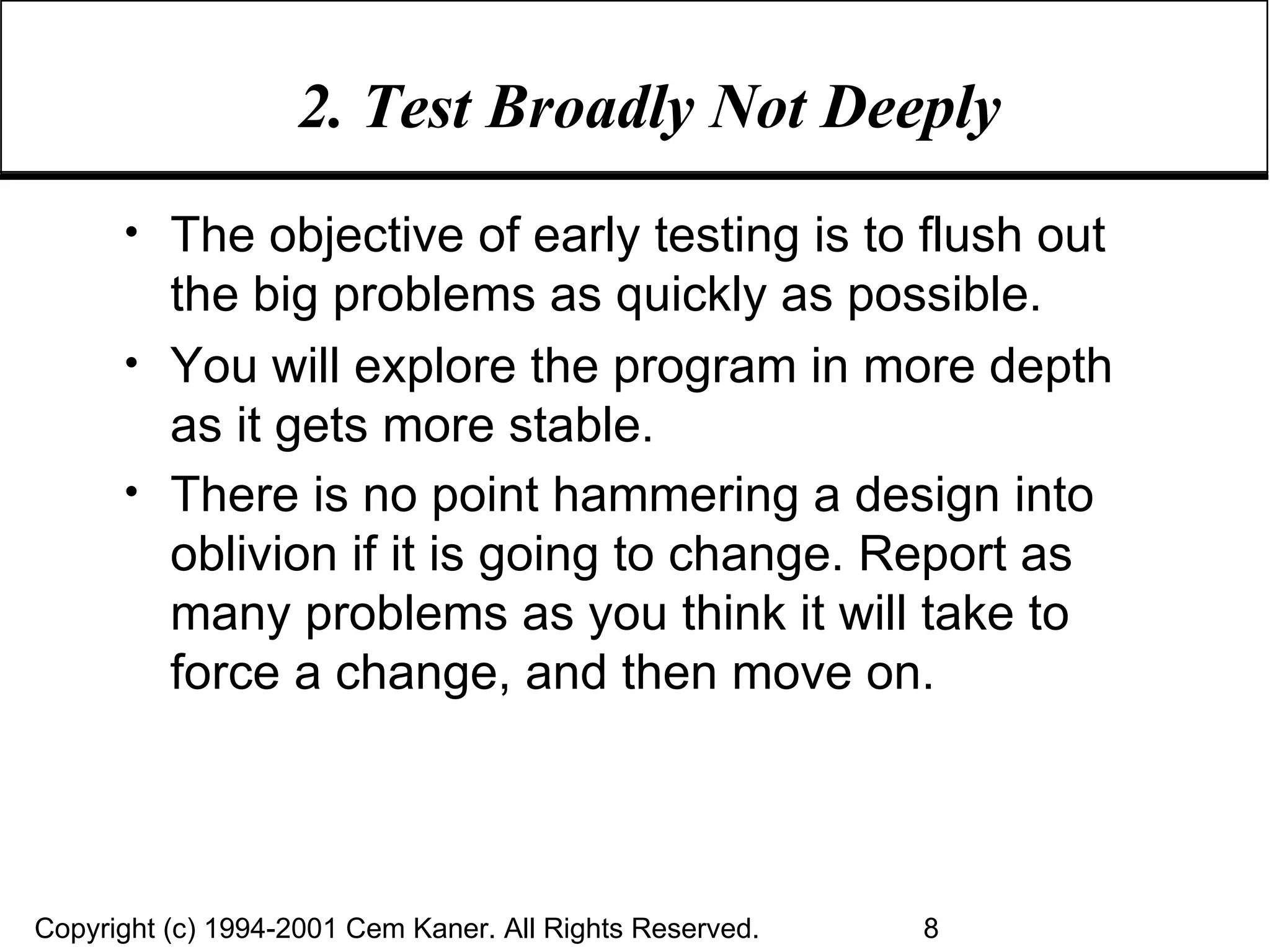 2. Test Broadly Not Deeply

• The objective of early testing is to flush out the big problems as quickly as possible.

• You will explore the program in more depth as it gets more stable.

• There is no point hammering a design into oblivion if it is going to change. Report as many problems as you think it will take to force a change, and then move on.

Copyright (c) 1994-2001 Cem Kaner. All Rights Reserved.

8